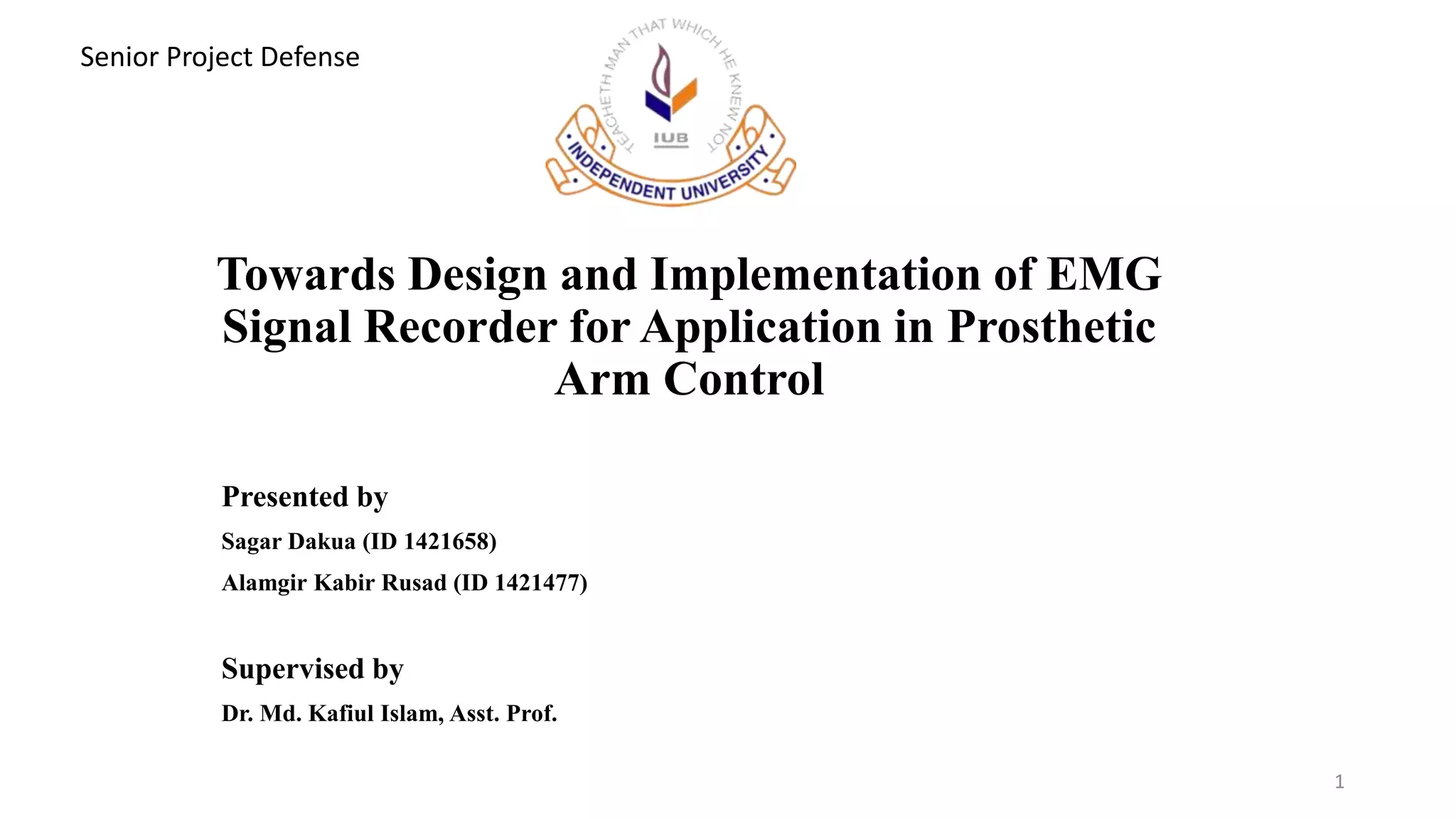 Senior Project Defense

TEACHETH MAN THAT WHICH HE KNEW NOT

IUB

INDEPENDENT UNIVERSITY

Towards Design and Implementation of EMG Signal Recorder for Application in Prosthetic Arm Control

Presented by

Sagar Dakua (ID 1421658)

Alamgir Kabir Rusad (ID 1421477)

Supervised by

Dr. Md. Kafiul Islam, Asst. Prof.

1